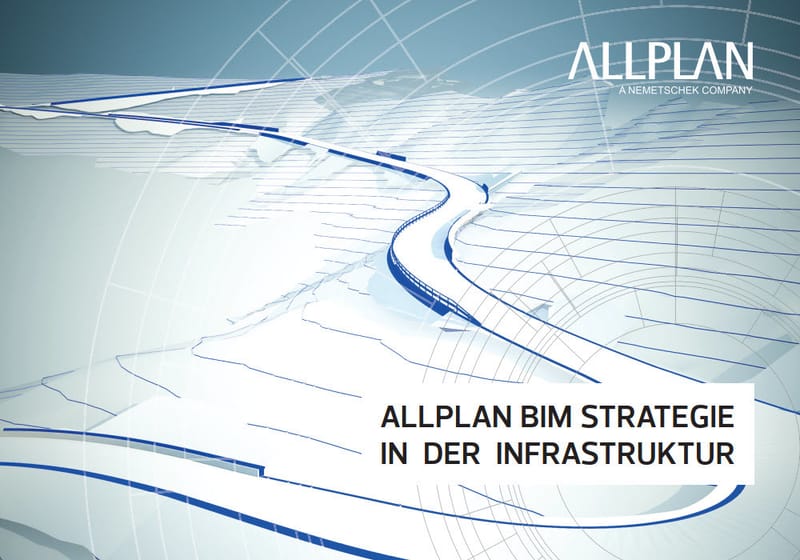 ALLPLAN
A NEMETSCHEK COMPANY

ALLPLAN BIM STRATEGIE
IN DER INFRASTRUKTUR